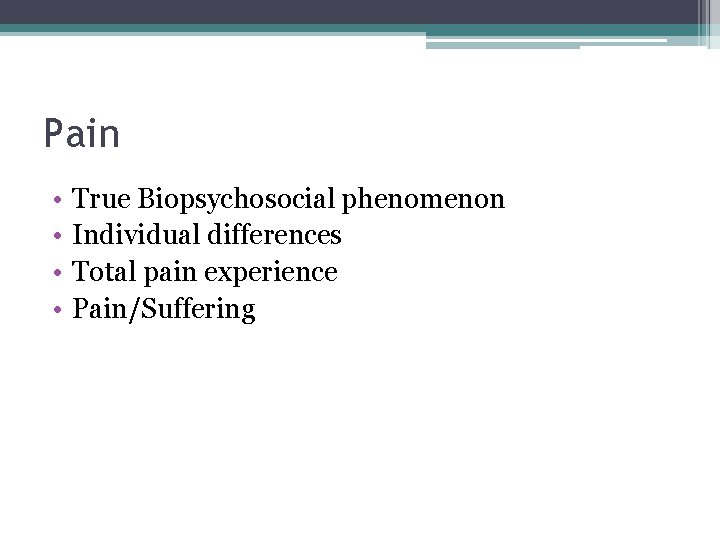 Pain

• True Biopsychosocial phenomenon
• Individual differences
• Total pain experience
• Pain/Suffering